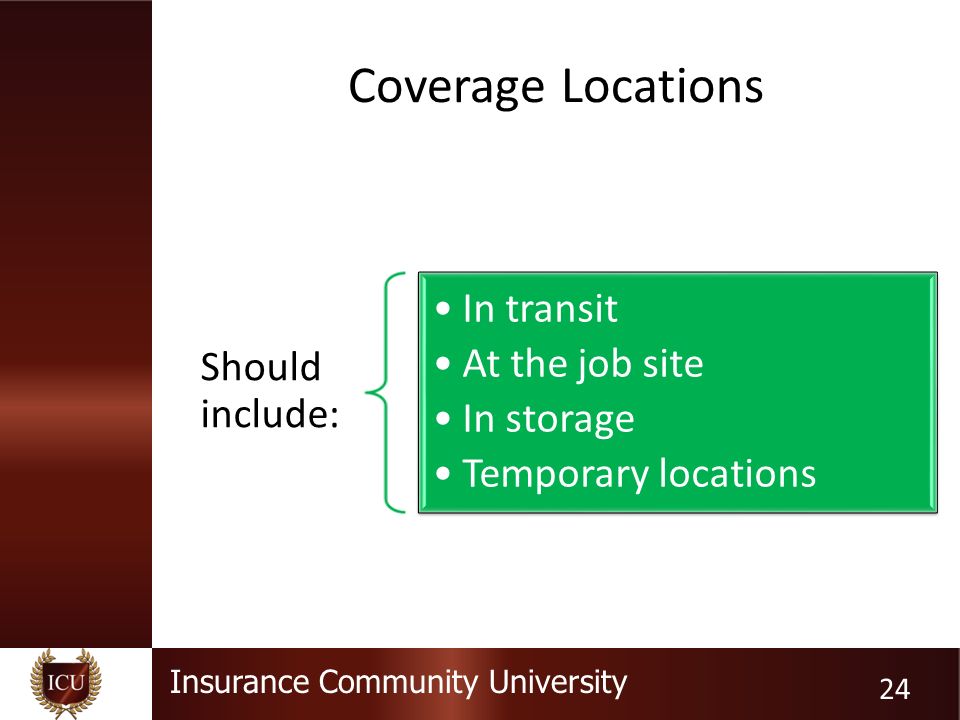 Coverage Locations

Should include:

• In transit
• At the job site
• In storage
• Temporary locations

ICU

Insurance Community University

24